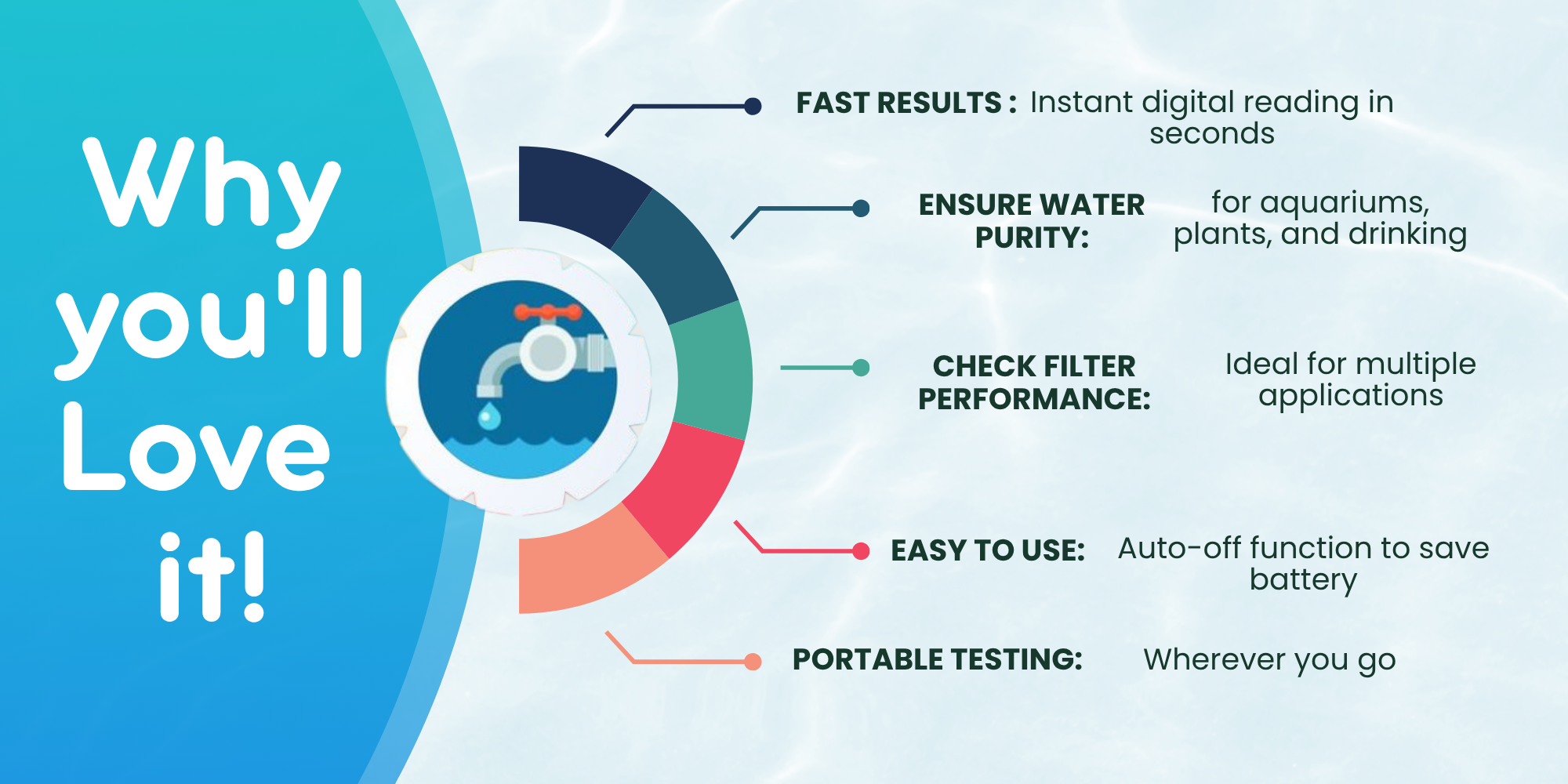 Why you'll Love it!

FAST RESULTS : Instant digital reading in seconds

ENSURE WATER PURITY: for aquariums, plants, and drinking

CHECK FILTER PERFORMANCE: Ideal for multiple applications

EASY TO USE: Auto-off function to save battery

PORTABLE TESTING: Wherever you go